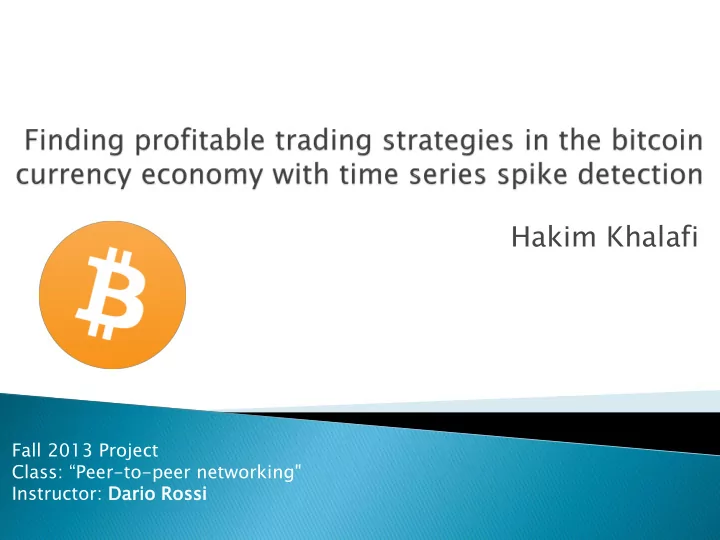 Finding profitable trading strategies in the bitcoin currency economy with time series spike detection

Hakim Khalafi

Fall 2013 Project
Class: “Peer-to-peer networking"
Instructor: Dario Rossi